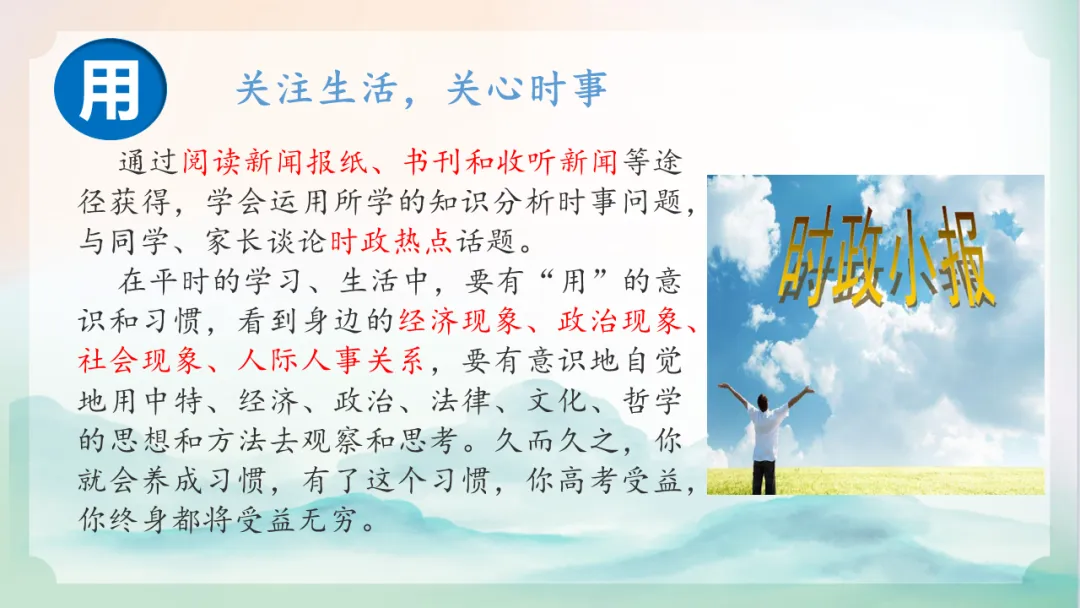 用

关注生活，关心时事

通过阅读新闻报纸、书刊和收听新闻等途径获得，学会运用所学的知识分析时事问题，与同学、家长谈论时政热点话题。

在平时的学习、生活中，要有“用”的意识和习惯，看到身边的经济现象、政治现象、社会现象、人际人事关系，要有意识地自觉地用中特、经济、政治、法律、文化、哲学的思想和方法去观察和思考。久而久之，你就会养成习惯，有了这个习惯，你高考受益，你终身都将受益无穷。

时政小报